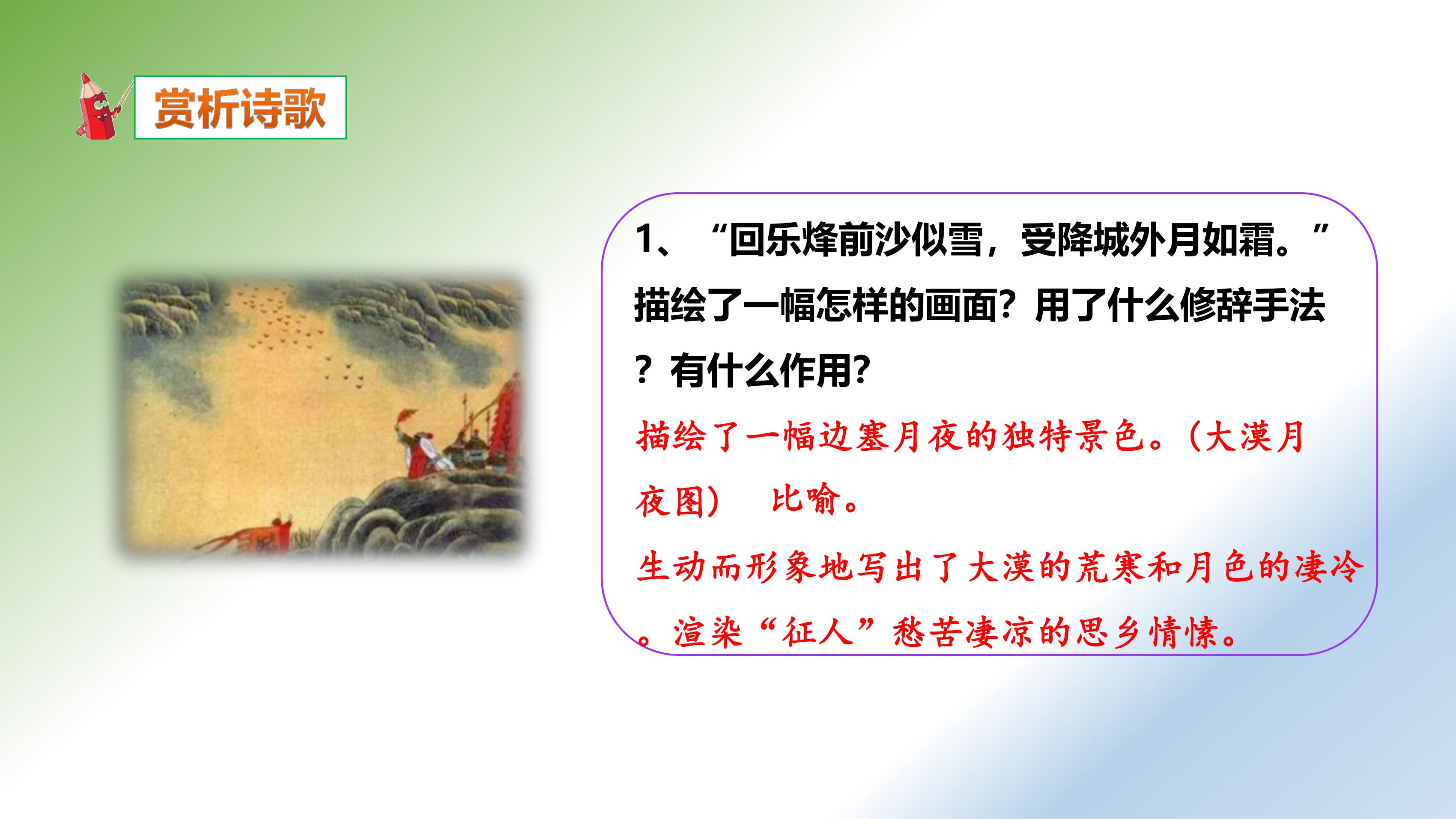 赏析诗歌

1、“回乐烽前沙似雪，受降城外月如霜。”描绘了一幅怎样的画面？用了什么修辞手法？有什么作用?

描绘了一幅边塞月夜的独特景色。(大漠月夜图）　比喻。

生动而形象地写出了大漠的荒寒和月色的凄冷。渲染“征人”愁苦凄凉的思乡情愫。